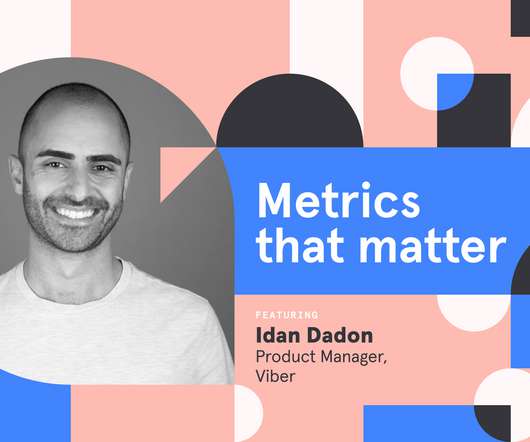 Metrics that matter

FEATURING

Idan Dadon

Product Manager, Viber